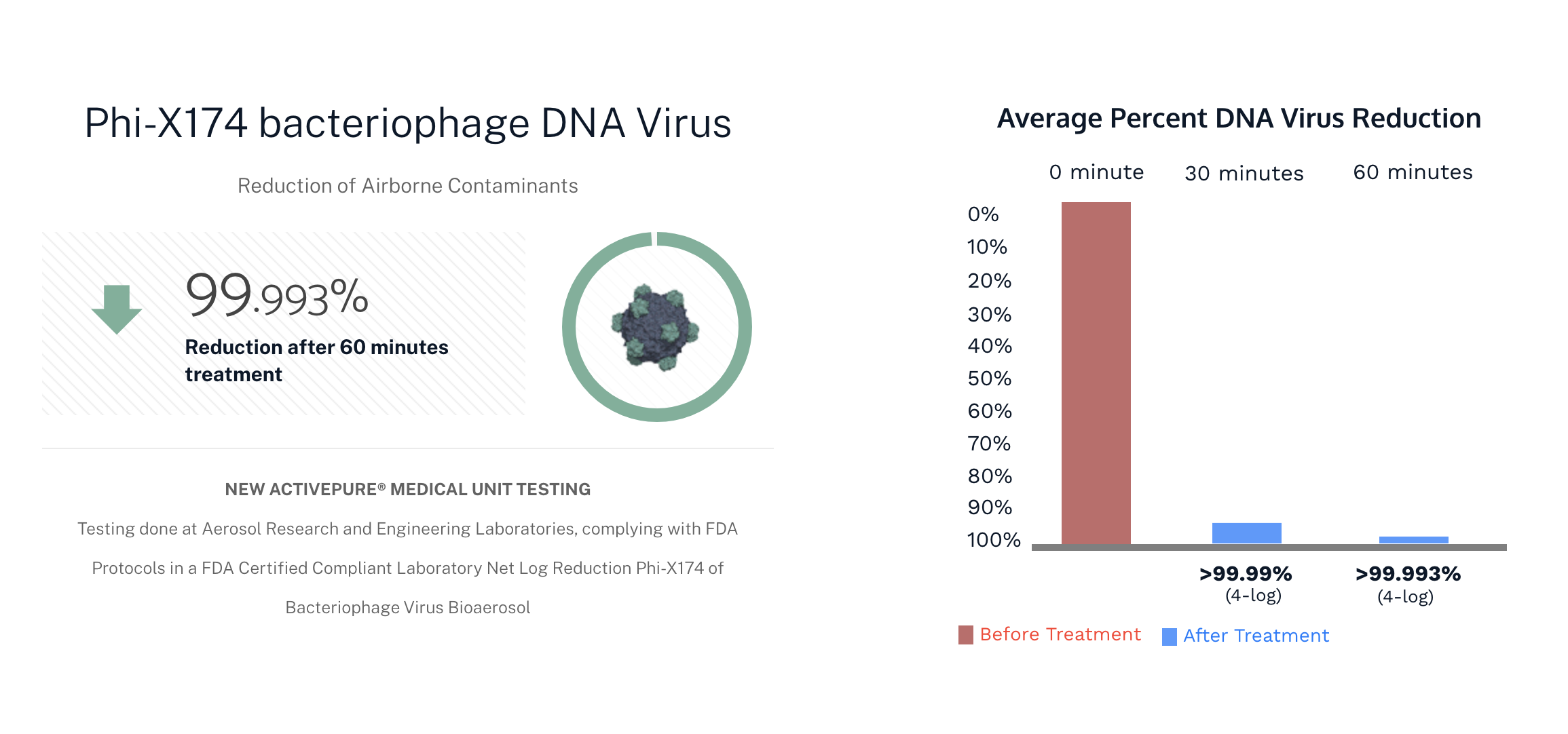 Phi-X174 bacteriophage DNA Virus

Reduction of Airborne Contaminants

99.993%

Reduction after 60 minutes treatment

NEW ACTIVEPURE® MEDICAL UNIT TESTING

Testing done at Aerosol Research and Engineering Laboratories, complying with FDA Protocols in a FDA Certified Compliant Laboratory Net Log Reduction Phi-X174 of Bacteriophage Virus Bioaerosol

Average Percent DNA Virus Reduction

0 minute 30 minutes 60 minutes

0%
10%
20%
30%
40%
50%
60%
70%
80%
90%
100%

>99.99% (4-log)

>99.993% (4-log)

Before Treatment After Treatment